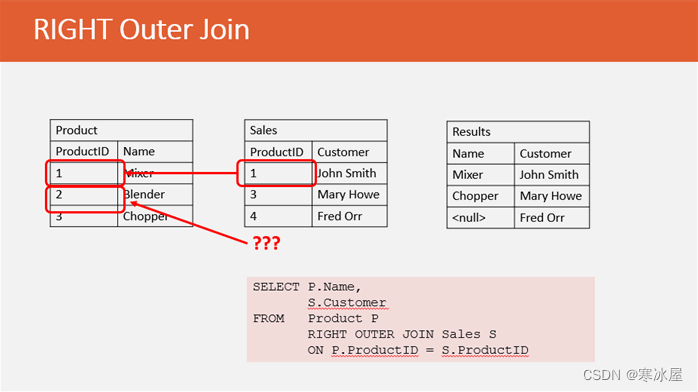 RIGHT Outer Join

| Product | |
|---|---|
| ProductID | Name |
| 1 | Mixer |
| 2 | Blender |
| 3 | Chopper |

| Sales | |
|---|---|
| ProductID | Customer |
| 1 | John Smith |
| 3 | Mary Howe |
| 4 | Fred Orr |

| Results | |
|---|---|
| Name | Customer |
| Mixer | John Smith |
| Chopper | Mary Howe |
| <null> | Fred Orr |

???

SELECT P.Name,
       S.Customer
FROM   Product P
       RIGHT OUTER JOIN Sales S
       ON P.ProductID = S.ProductID

CSDN @寒冰屋